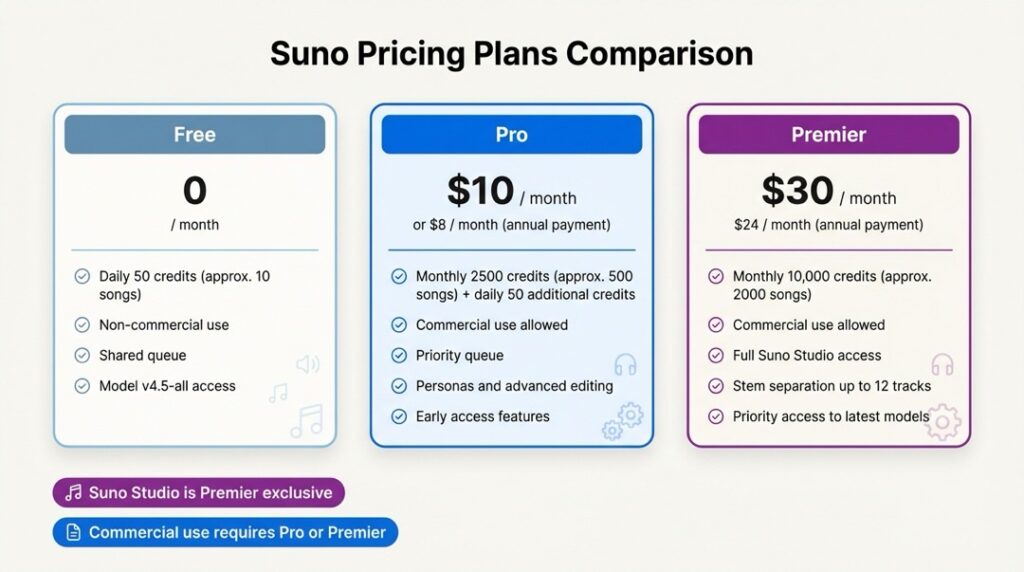 Suno Pricing Plans Comparison

Free

0
/ month

Daily 50 credits (approx. 10 songs)
Non-commercial use
Shared queue
Model v4.5-all access

Pro

$10 / month
or $8 / month (annual payment)

Monthly 2500 credits (approx. 500 songs) + daily 50 additional credits
Commercial use allowed
Priority queue
Personas and advanced editing
Early access features

Premier

$30 / month
$24 / month (annual payment)

Monthly 10,000 credits (approx. 2000 songs)
Commercial use allowed
Full Suno Studio access
Stem separation up to 12 tracks
Priority access to latest models

Suno Studio is Premier exclusive

Commercial use requires Pro or Premier